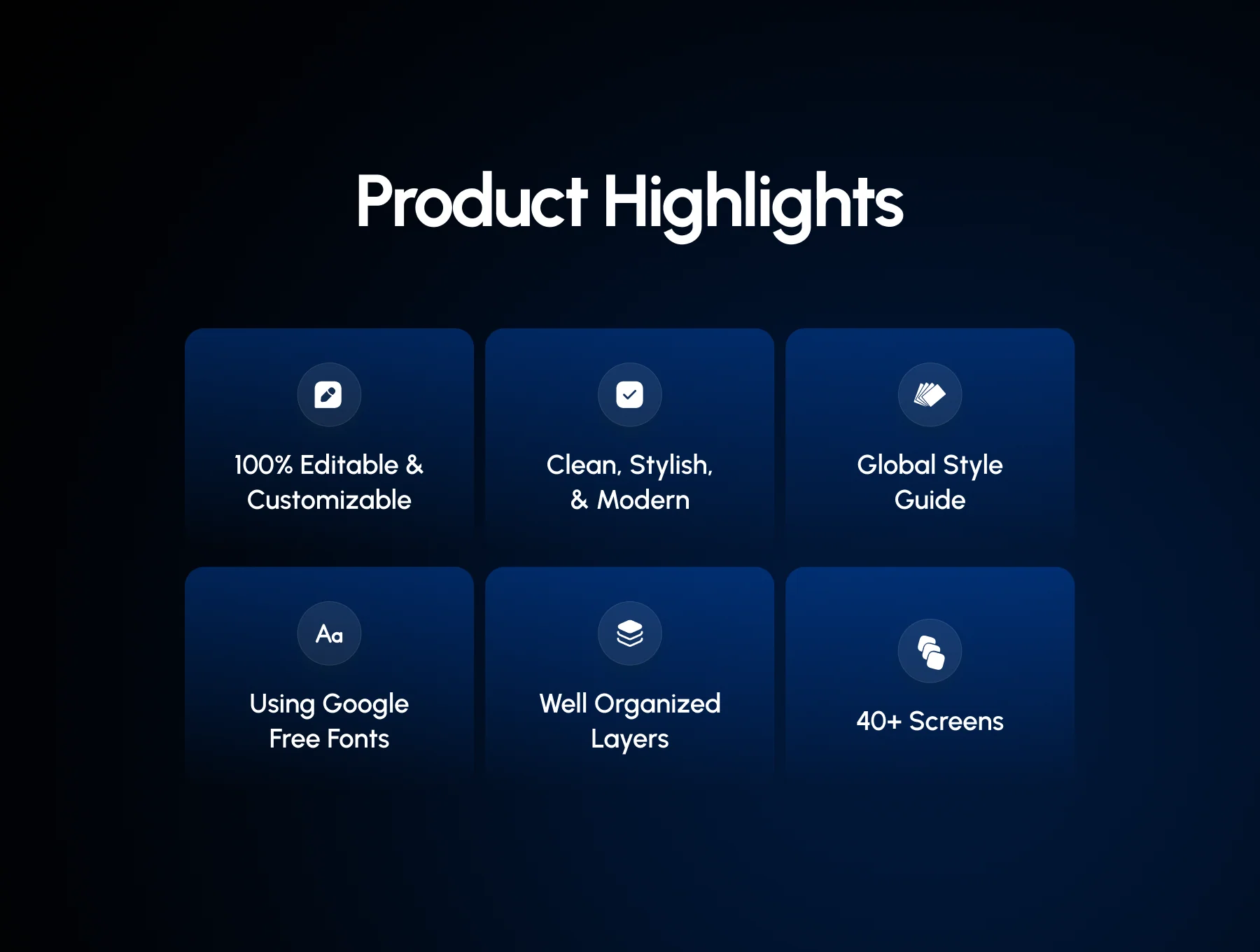 Product Highlights

100% Editable & Customizable

Clean, Stylish, & Modern

Global Style Guide

Aa

Using Google Free Fonts

Well Organized Layers

40+ Screens